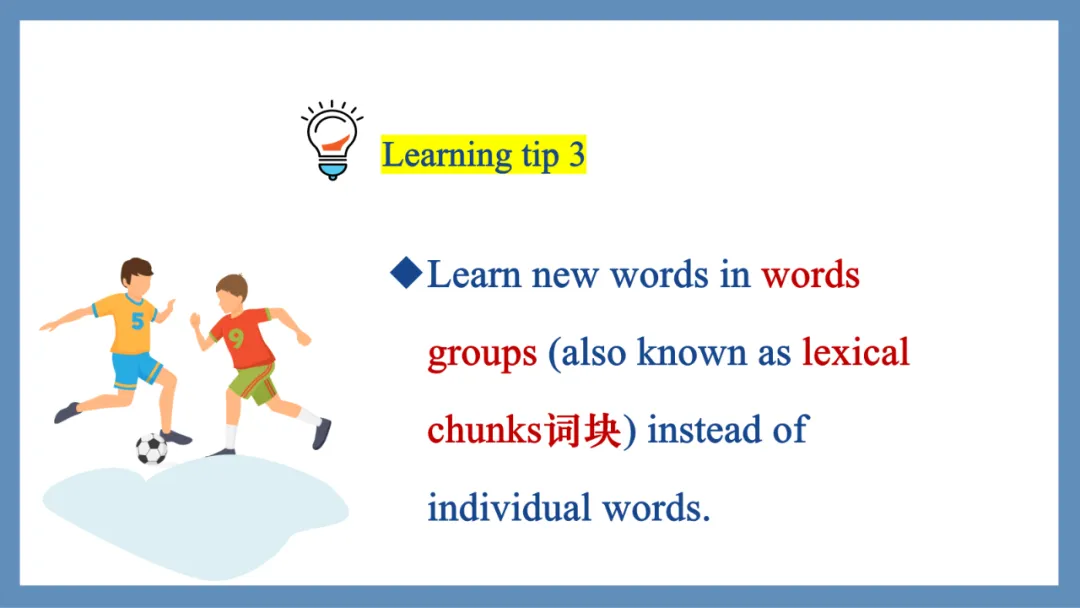 Learning tip 3

◆Learn new words in words groups (also known as lexical chunks词块) instead of individual words.

5

9